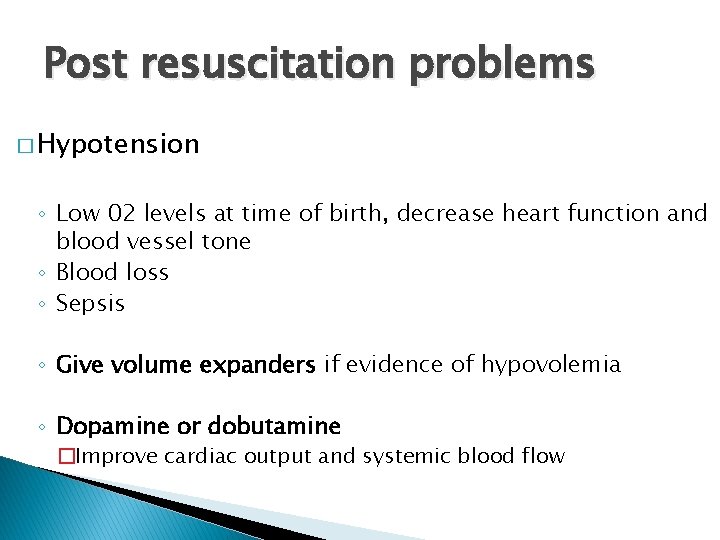 Post resuscitation problems

□ Hypotension

◦ Low 02 levels at time of birth, decrease heart function and blood vessel tone
◦ Blood loss
◦ Sepsis

◦ Give volume expanders if evidence of hypovolemia

◦ Dopamine or dobutamine
□ Improve cardiac output and systemic blood flow